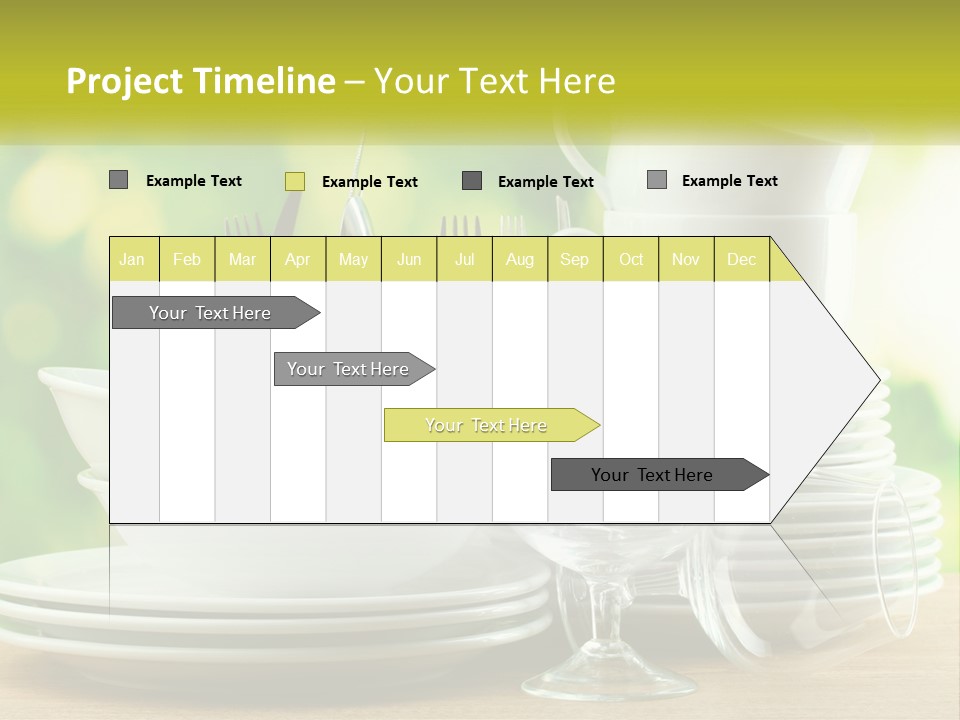 Project Timeline – Your Text Here

Example Text
Example Text
Example Text
Example Text

| Jan | Feb | Mar | Apr | May | Jun | Jul | Aug | Sep | Oct | Nov | Dec |
|---|---|---|---|---|---|---|---|---|---|---|---|

Your Text Here

Your Text Here

Your Text Here

Your Text Here